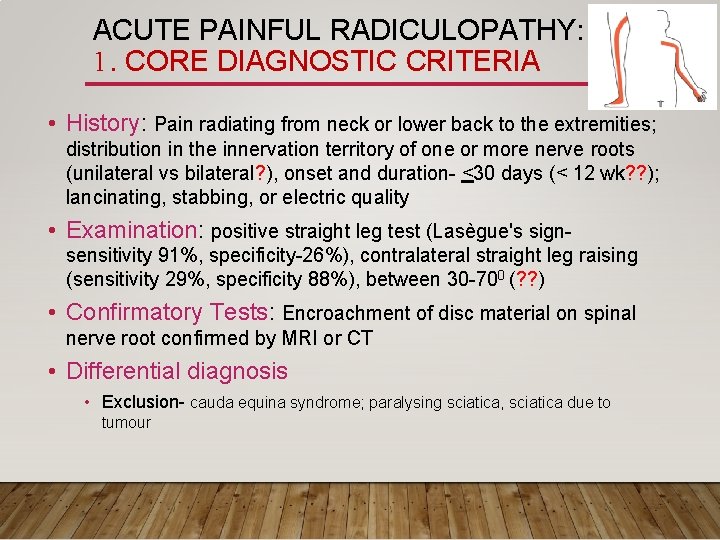 ACUTE PAINFUL RADICULOPATHY:
1. CORE DIAGNOSTIC CRITERIA

• History: Pain radiating from neck or lower back to the extremities; distribution in the innervation territory of one or more nerve roots (unilateral vs bilateral?), onset and duration- $\leq$30 days (< 12 wk??); lancinating, stabbing, or electric quality

• Examination: positive straight leg test (Lasègue's sign- sensitivity 91%, specificity-26%), contralateral straight leg raising (sensitivity 29%, specificity 88%), between 30-70$^0$ (??)

• Confirmatory Tests: Encroachment of disc material on spinal nerve root confirmed by MRI or CT

• Differential diagnosis

• Exclusion- cauda equina syndrome; paralysing sciatica, sciatica due to tumour